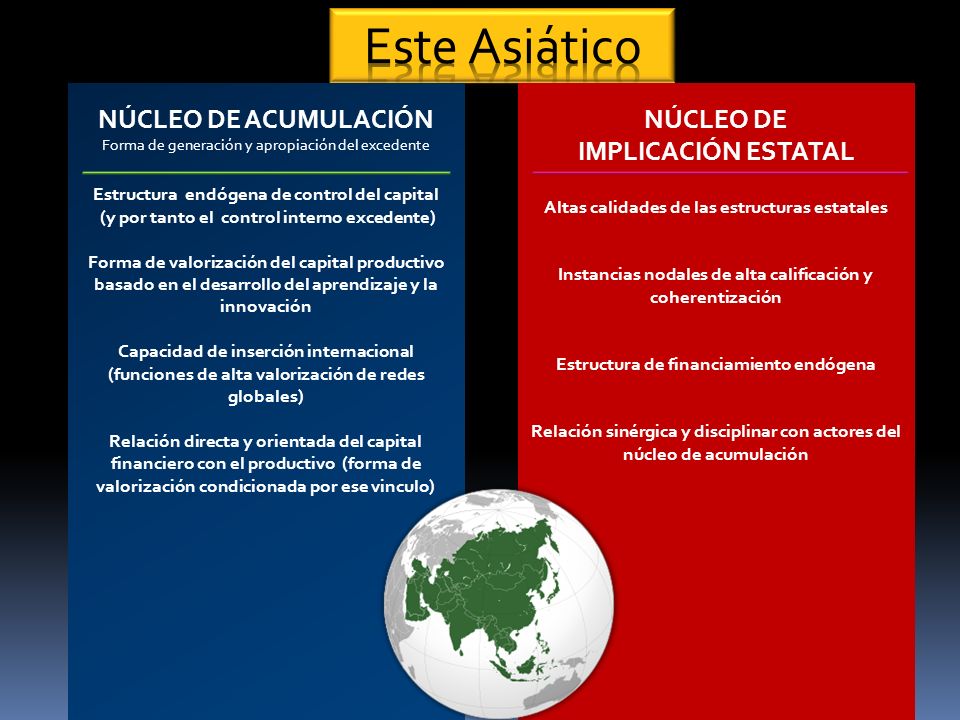 Este Asiático

NÚCLEO DE ACUMULACIÓN
Forma de generación y apropiación del excedente

Estructura endógena de control del capital (y por tanto el control interno excedente)

Forma de valorización del capital productivo basado en el desarrollo del aprendizaje y la innovación

Capacidad de inserción internacional (funciones de alta valorización de redes globales)

Relación directa y orientada del capital financiero con el productivo (forma de valorización condicionada por ese vinculo)

NÚCLEO DE IMPLICACIÓN ESTATAL

Altas calidades de las estructuras estatales

Instancias nodales de alta calificación y coherentización

Estructura de financiamiento endógena

Relación sinérgica y disciplinar con actores del núcleo de acumulación